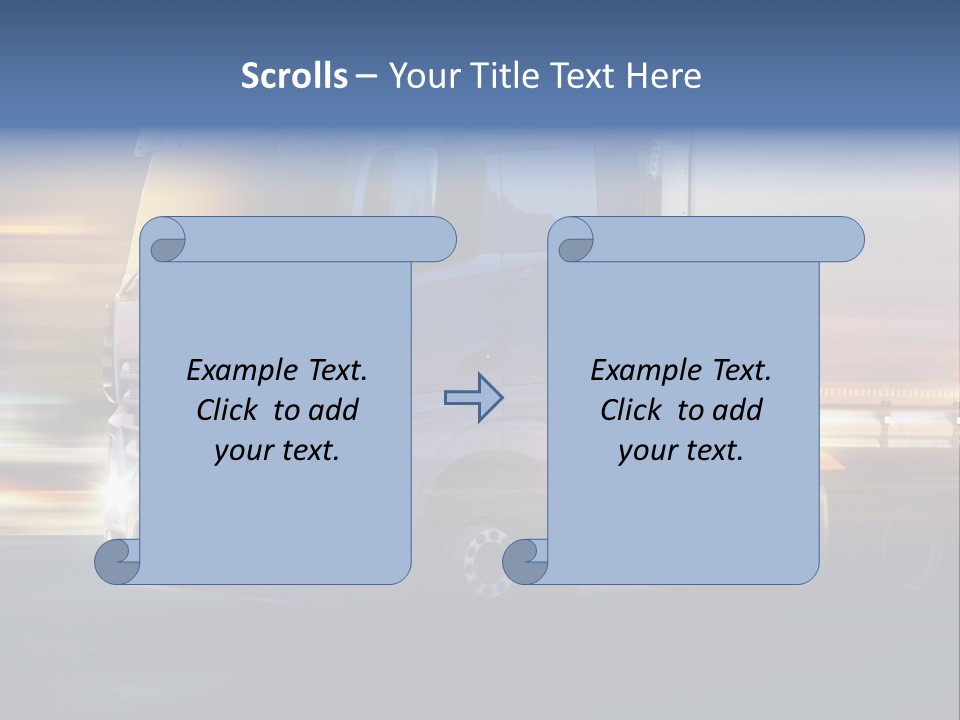 Scrolls – Your Title Text Here

Example Text. Click to add your text.

Example Text. Click to add your text.